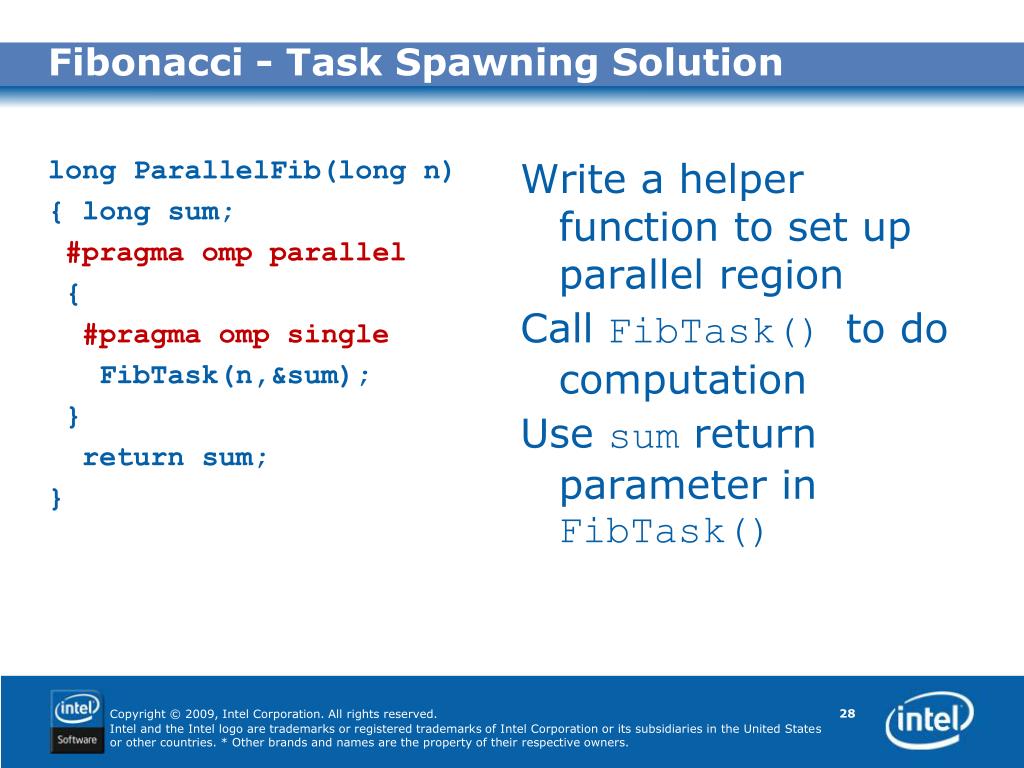 Fibonacci - Task Spawning Solution

long ParallelFib(long n)
{ long sum;
 #pragma omp parallel
 {
  #pragma omp single
   FibTask(n,&sum);
 }
  return sum;
}

Write a helper function to set up parallel region

Call FibTask() to do computation

Use sum return parameter in FibTask()

intel Software

Copyright © 2009, Intel Corporation. All rights reserved.
Intel and the Intel logo are trademarks or registered trademarks of Intel Corporation or its subsidiaries in the United States or other countries. * Other brands and names are the property of their respective owners.

28

intel